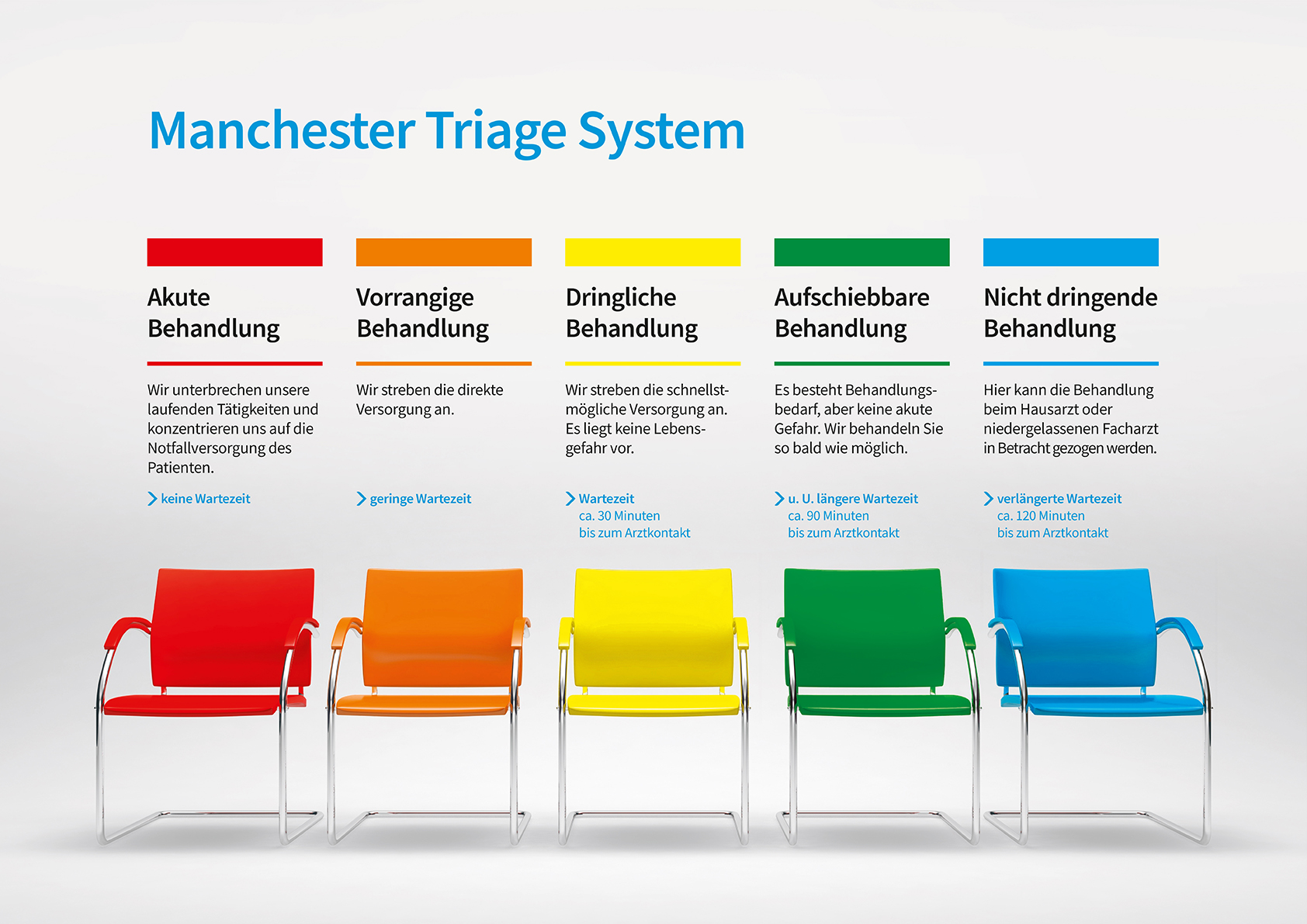 Manchester Triage System

Akute Behandlung

Wir unterbrechen unsere laufenden Tätigkeiten und konzentrieren uns auf die Notfallversorgung des Patienten.

keine Wartezeit

Vorrangige Behandlung

Wir streben die direkte Versorgung an.

geringe Wartezeit

Dringliche Behandlung

Wir streben die schnellstmögliche Versorgung an. Es liegt keine Lebensgefahr vor.

Wartezeit
ca. 30 Minuten
bis zum Arztkontakt

Aufschiebbare Behandlung

Es besteht Behandlungsbedarf, aber keine akute Gefahr. Wir behandeln Sie so bald wie möglich.

u. U. längere Wartezeit
ca. 90 Minuten
bis zum Arztkontakt

Nicht dringende Behandlung

Hier kann die Behandlung beim Hausarzt oder niedergelassenen Facharzt in Betracht gezogen werden.

verlängerte Wartezeit
ca. 120 Minuten
bis zum Arztkontakt